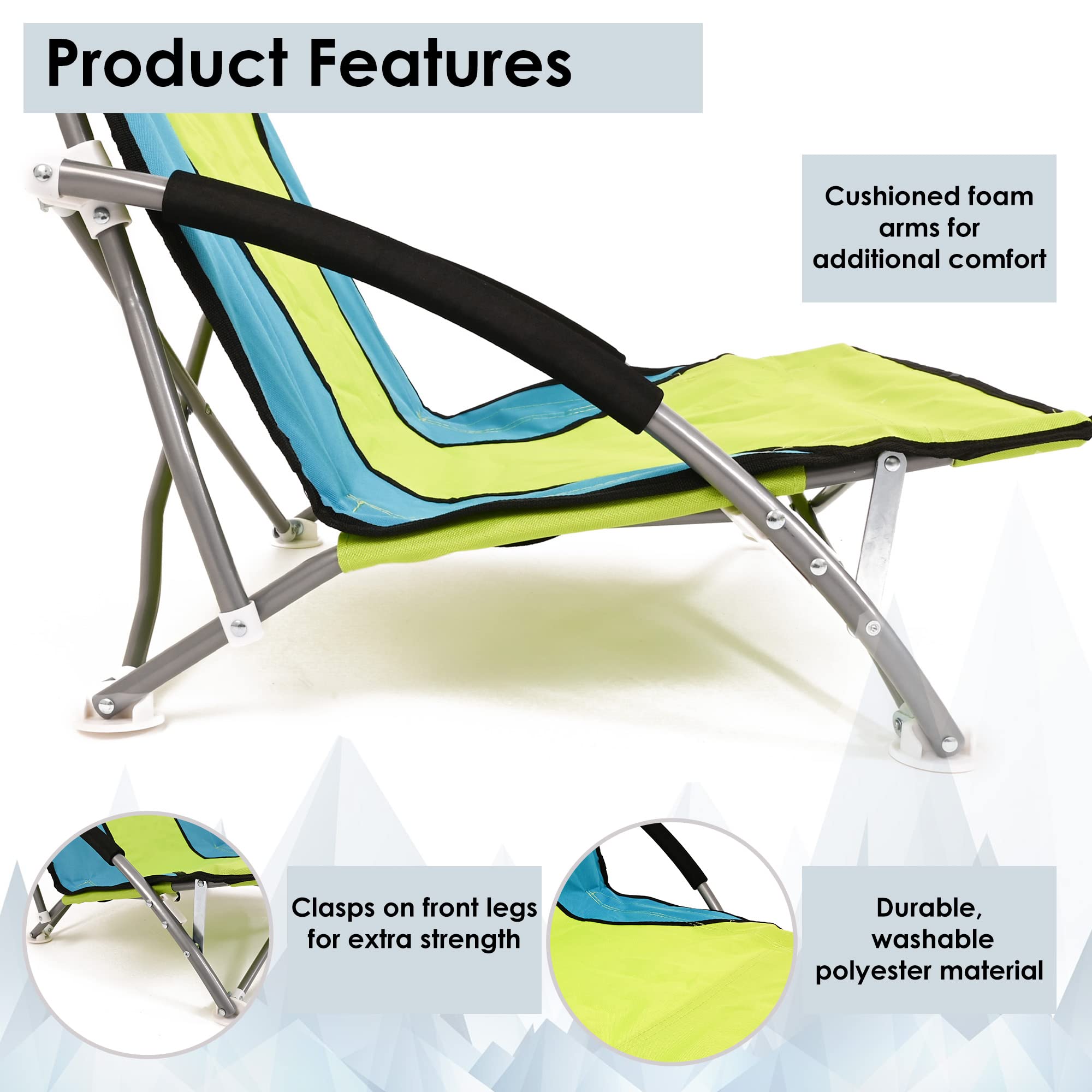 Product Features

Cushioned foam arms for additional comfort

Clasps on front legs for extra strength

Durable, washable polyester material